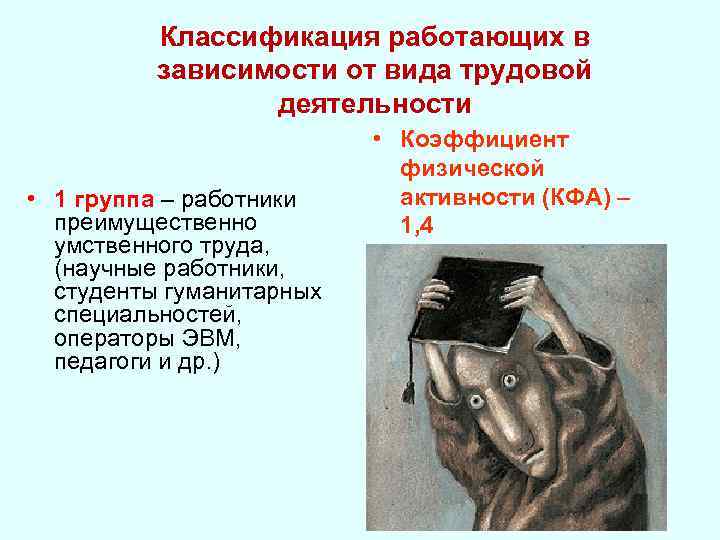 Классификация работающих в зависимости от вида трудовой деятельности

• 1 группа – работники преимущественно умственного труда, (научные работники, студенты гуманитарных специальностей, операторы ЭВМ, педагоги и др.)

• Коэффициент физической активности (КФА) – 1,4